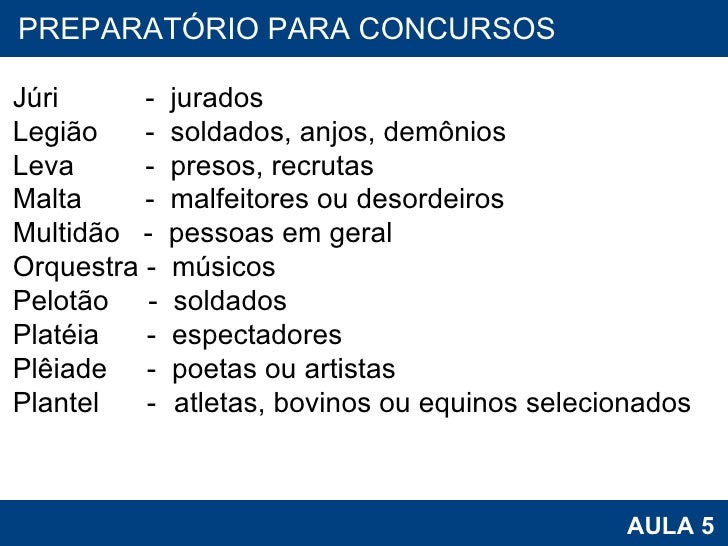 PREPARATÓRIO PARA CONCURSOS

Júri - jurados
Legião - soldados, anjos, demônios
Leva - presos, recrutas
Malta - malfeitores ou desordeiros
Multidão - pessoas em geral
Orquestra - músicos
Pelotão - soldados
Platéia - espectadores
Plêiade - poetas ou artistas
Plantel - atletas, bovinos ou equinos selecionados

AULA 5